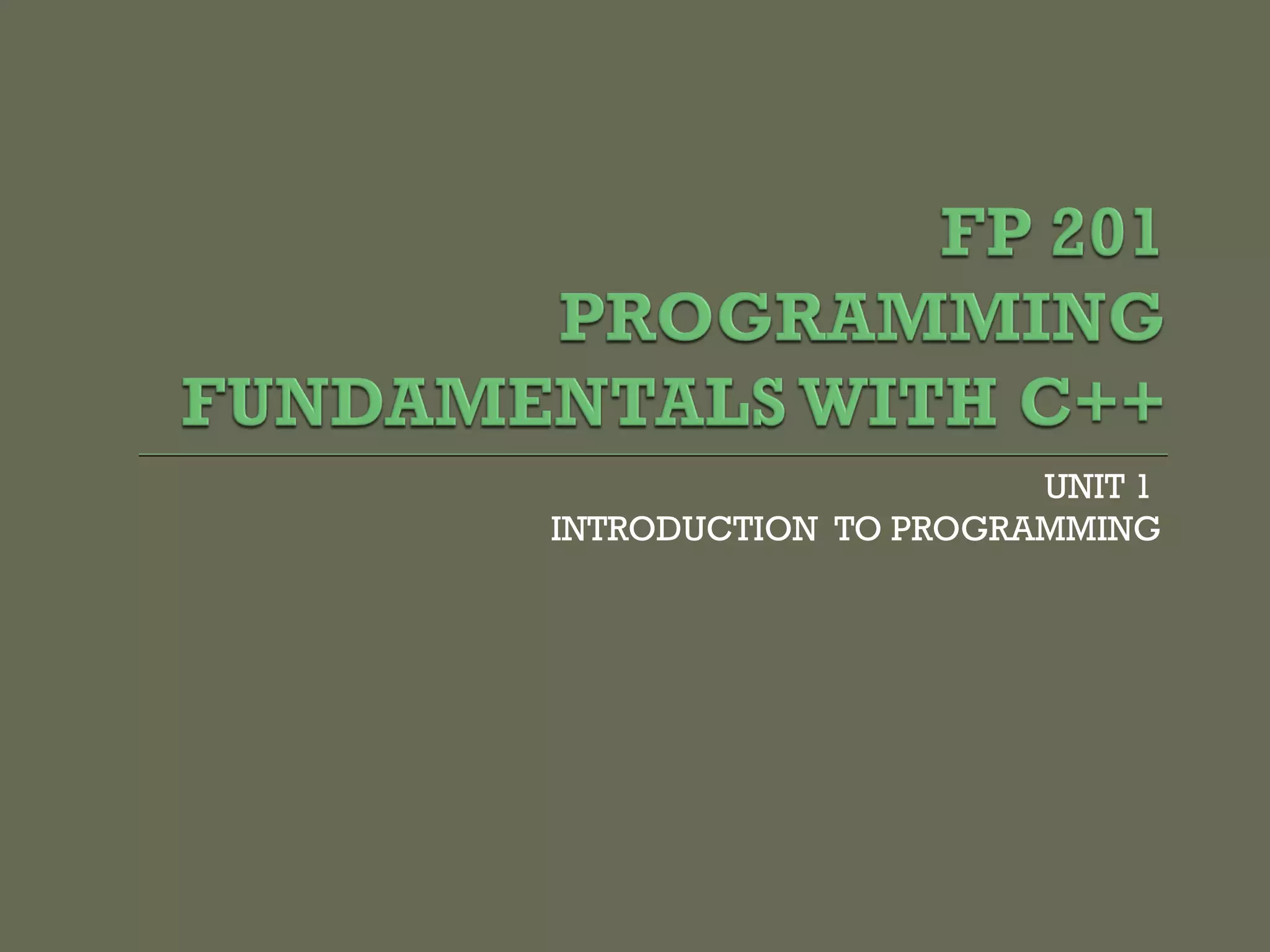 FP 201
PROGRAMMING FUNDAMENTALS WITH C++

UNIT 1
INTRODUCTION TO PROGRAMMING